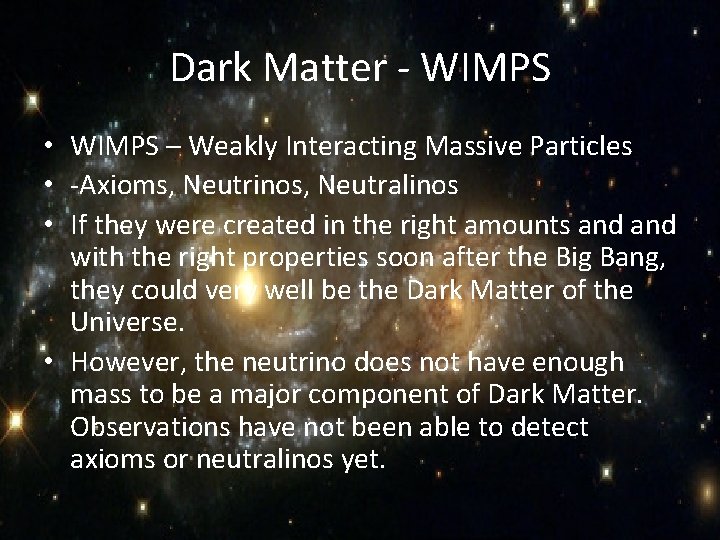 Dark Matter - WIMPS

• WIMPS – Weakly Interacting Massive Particles
• -Axioms, Neutrinos, Neutralinos
• If they were created in the right amounts and and with the right properties soon after the Big Bang, they could very well be the Dark Matter of the Universe.
• However, the neutrino does not have enough mass to be a major component of Dark Matter. Observations have not been able to detect axioms or neutralinos yet.